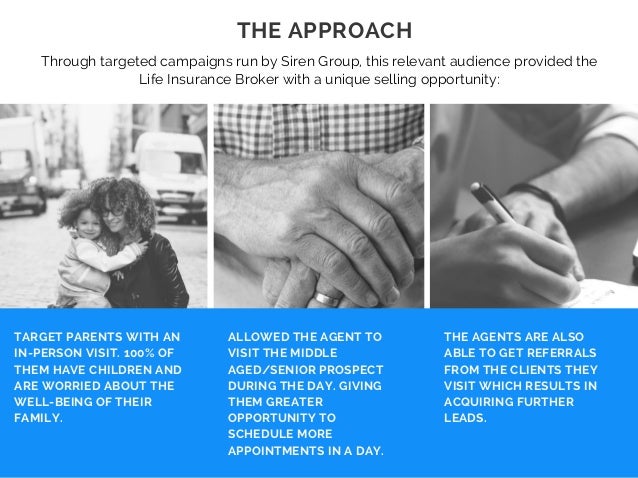 THE APPROACH

Through targeted campaigns run by Siren Group, this relevant audience provided the Life Insurance Broker with a unique selling opportunity:

TARGET PARENTS WITH AN IN-PERSON VISIT. 100% OF THEM HAVE CHILDREN AND ARE WORRIED ABOUT THE WELL-BEING OF THEIR FAMILY.

ALLOWED THE AGENT TO VISIT THE MIDDLE AGED/SENIOR PROSPECT DURING THE DAY. GIVING THEM GREATER OPPORTUNITY TO SCHEDULE MORE APPOINTMENTS IN A DAY.

THE AGENTS ARE ALSO ABLE TO GET REFERRALS FROM THE CLIENTS THEY VISIT WHICH RESULTS IN ACQUIRING FURTHER LEADS.